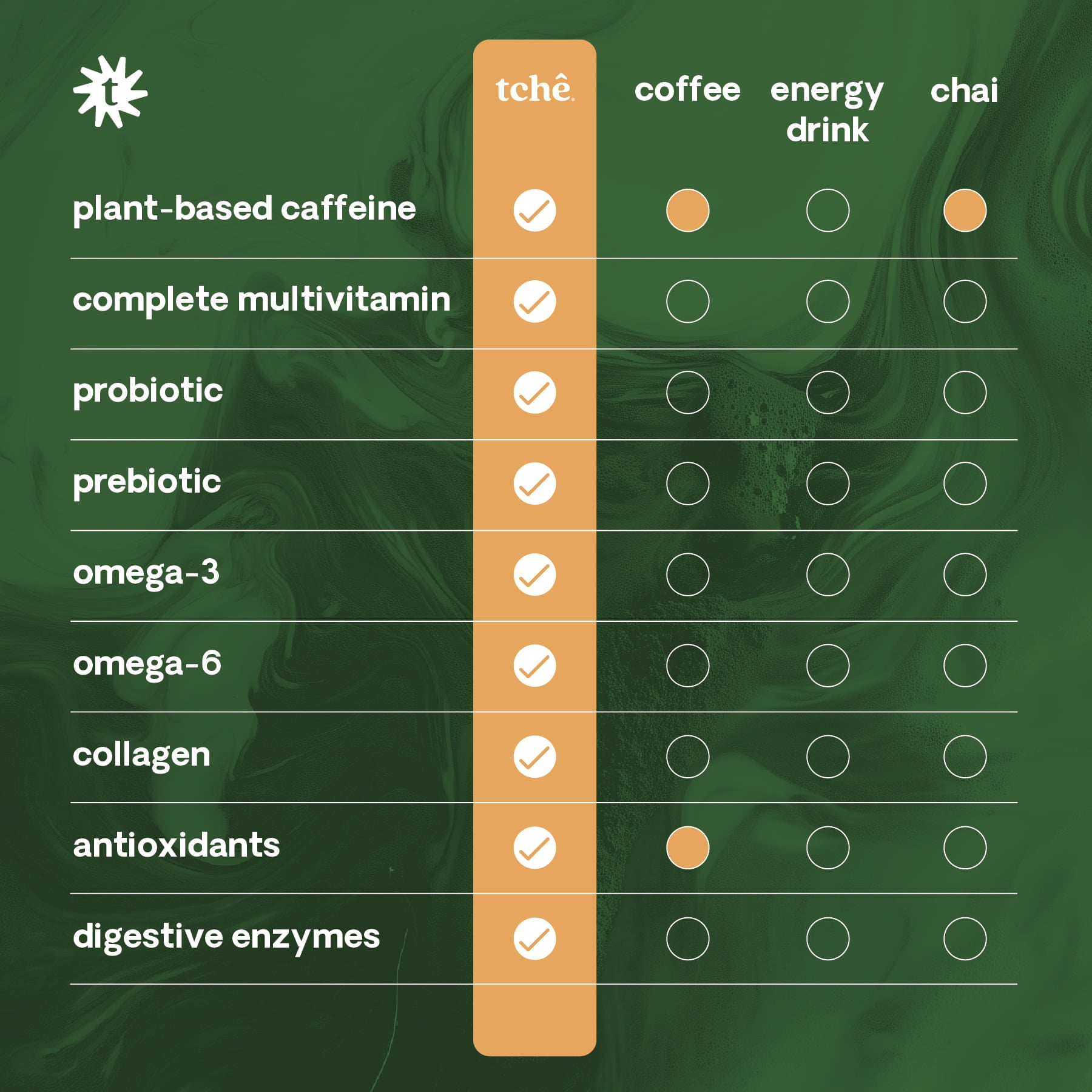 t

| | tchê. | coffee | energy drink | chai |
|---|---|---|---|---|
| plant-based caffeine | ✓ | ● | ○ | ● |
| complete multivitamin | ✓ | ○ | ○ | ○ |
| probiotic | ✓ | ○ | ○ | ○ |
| prebiotic | ✓ | ○ | ○ | ○ |
| omega-3 | ✓ | ○ | ○ | ○ |
| omega-6 | ✓ | ○ | ○ | ○ |
| collagen | ✓ | ○ | ○ | ○ |
| antioxidants | ✓ | ● | ○ | ○ |
| digestive enzymes | ✓ | ○ | ○ | ○ |